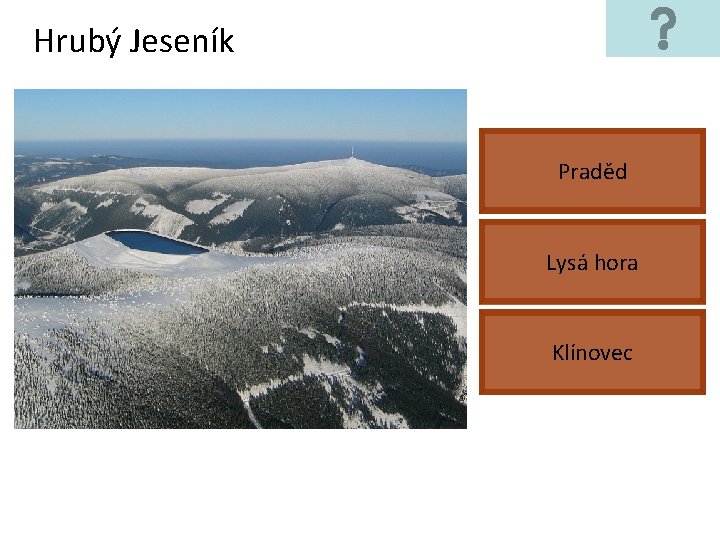 Hrubý Jeseník

?

Praděd

Lysá hora

Klínovec